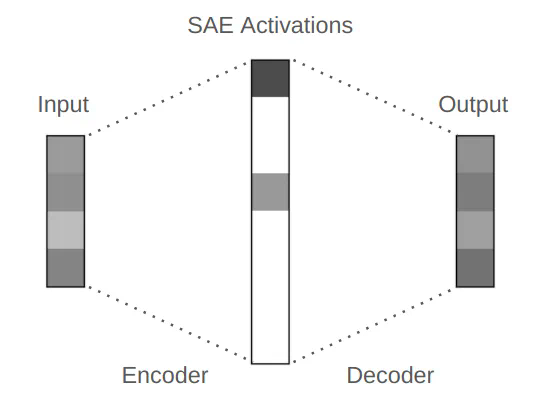 SAE Activations

Input

Output

Encoder

Decoder